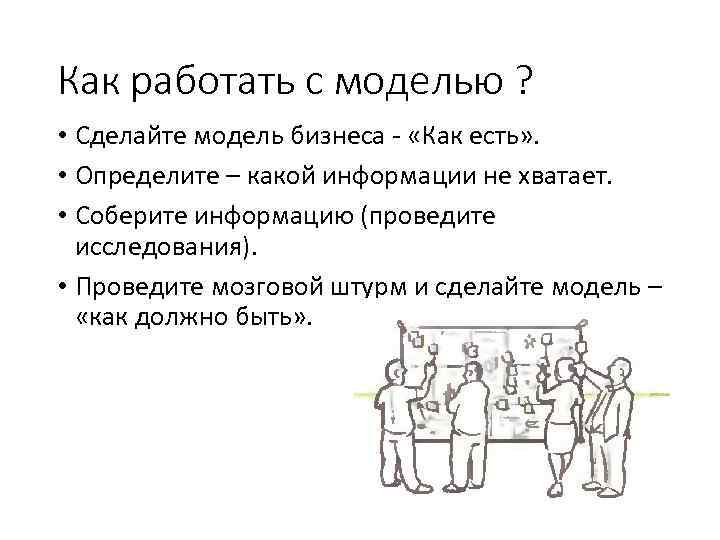 Как работать с моделью ?

• Сделайте модель бизнеса - «Как есть».
• Определите – какой информации не хватает.
• Соберите информацию (проведите исследования).
• Проведите мозговой штурм и сделайте модель – «как должно быть».